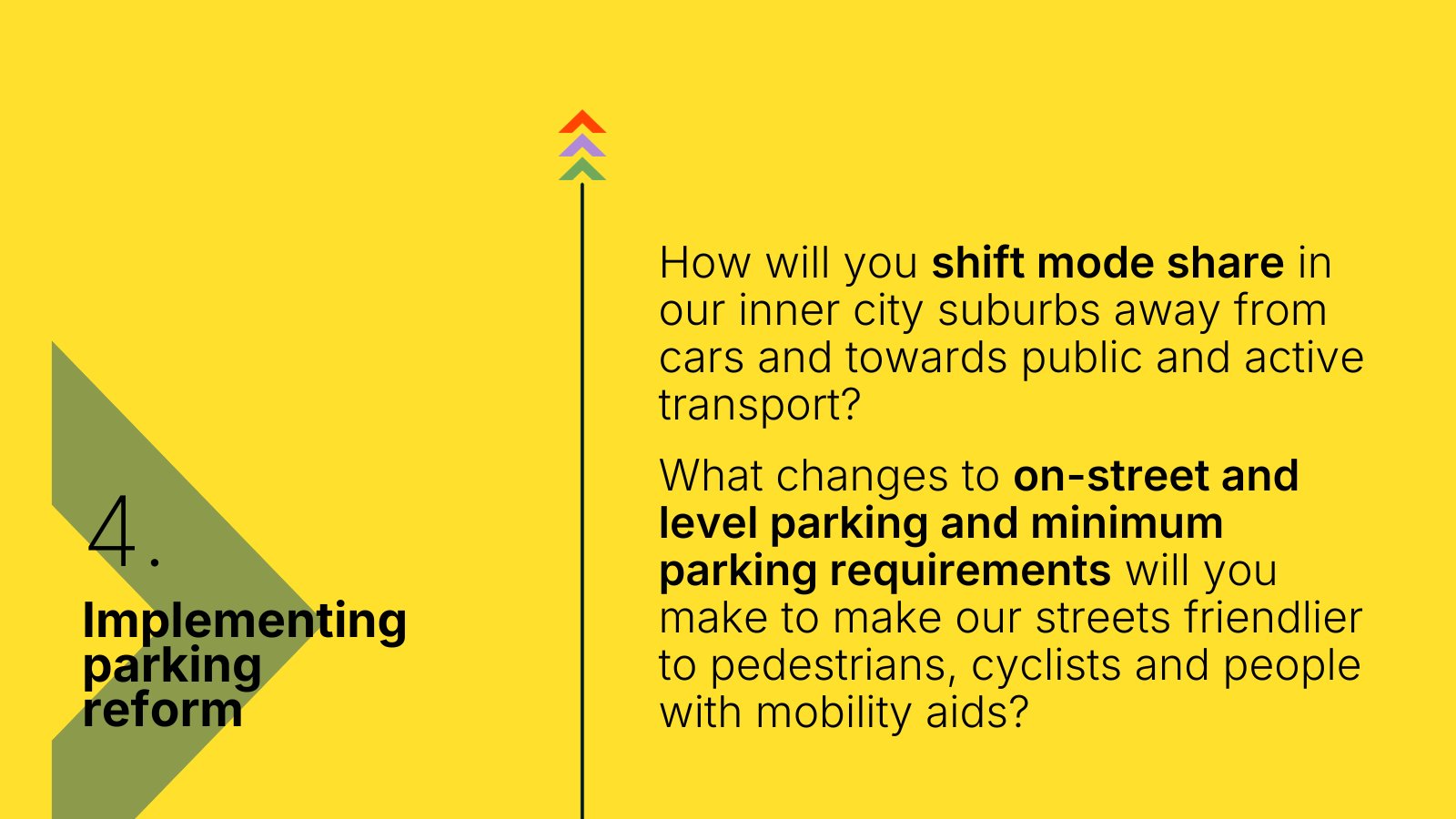 4.

Implementing parking reform

How will you shift mode share in our inner city suburbs away from cars and towards public and active transport?

What changes to on-street and level parking and minimum parking requirements will you make to make our streets friendlier to pedestrians, cyclists and people with mobility aids?